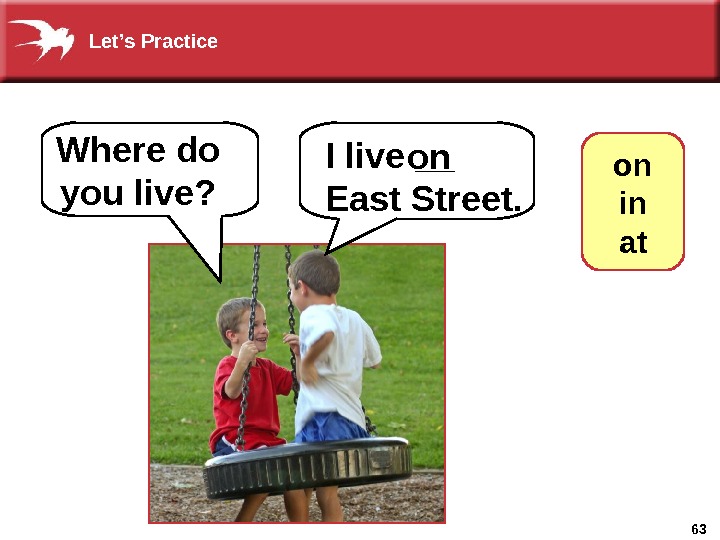 Let's Practice

Where do you live?

I live on East Street.

on
in
at

63